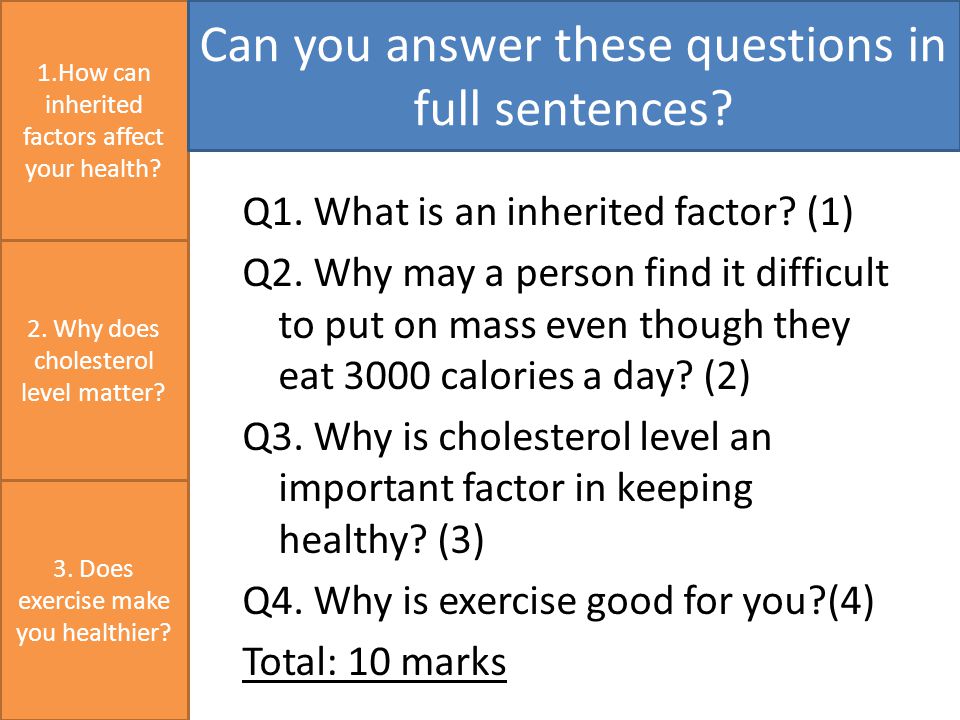 1.How can inherited factors affect your health?

2. Why does cholesterol level matter?

3. Does exercise make you healthier?

Can you answer these questions in full sentences?

Q1. What is an inherited factor? (1)

Q2. Why may a person find it difficult to put on mass even though they eat 3000 calories a day? (2)

Q3. Why is cholesterol level an important factor in keeping healthy? (3)

Q4. Why is exercise good for you?(4)

Total: 10 marks